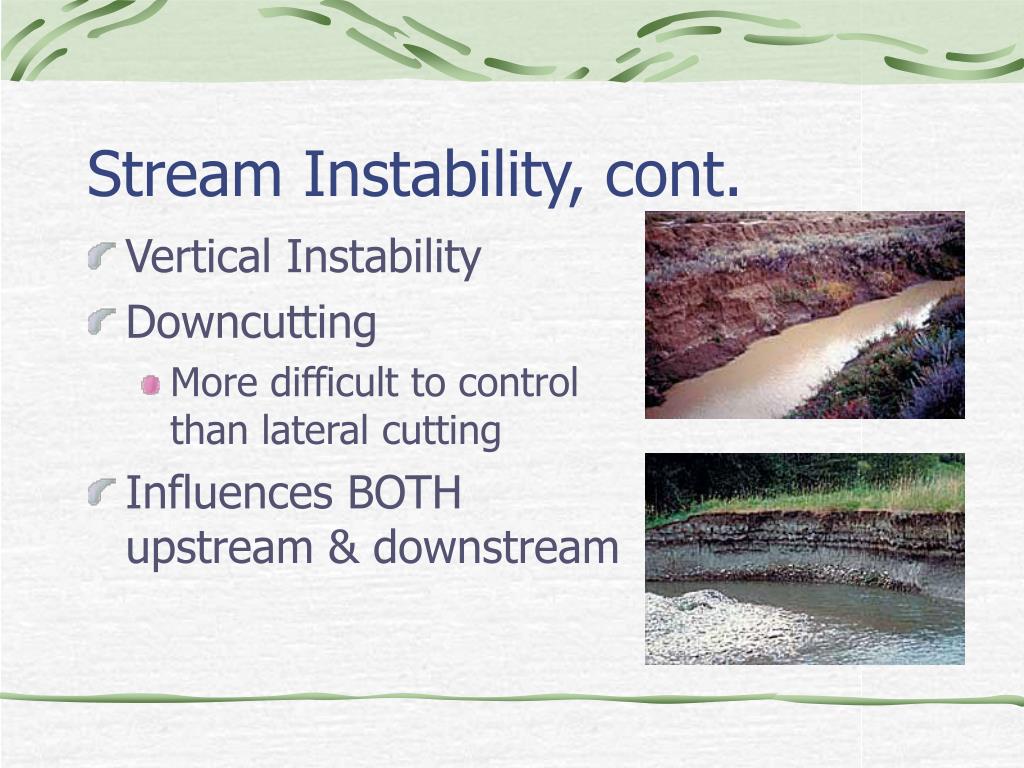 Stream Instability, cont.

Vertical Instability

Downcutting

More difficult to control than lateral cutting

Influences BOTH upstream & downstream